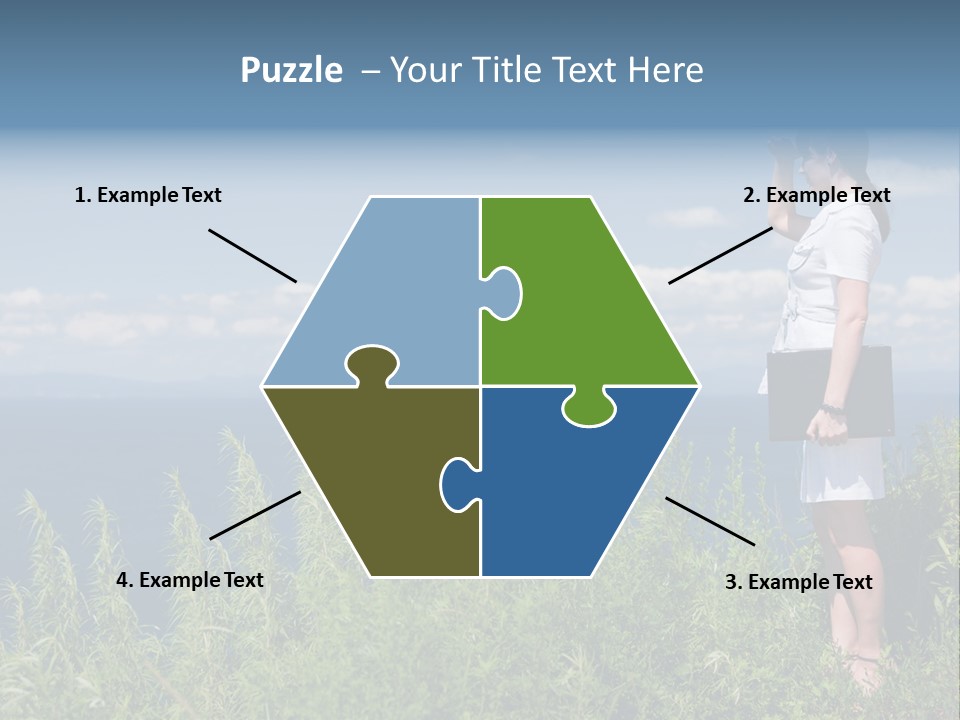 Puzzle – Your Title Text Here

1. Example Text

2. Example Text

4. Example Text

3. Example Text